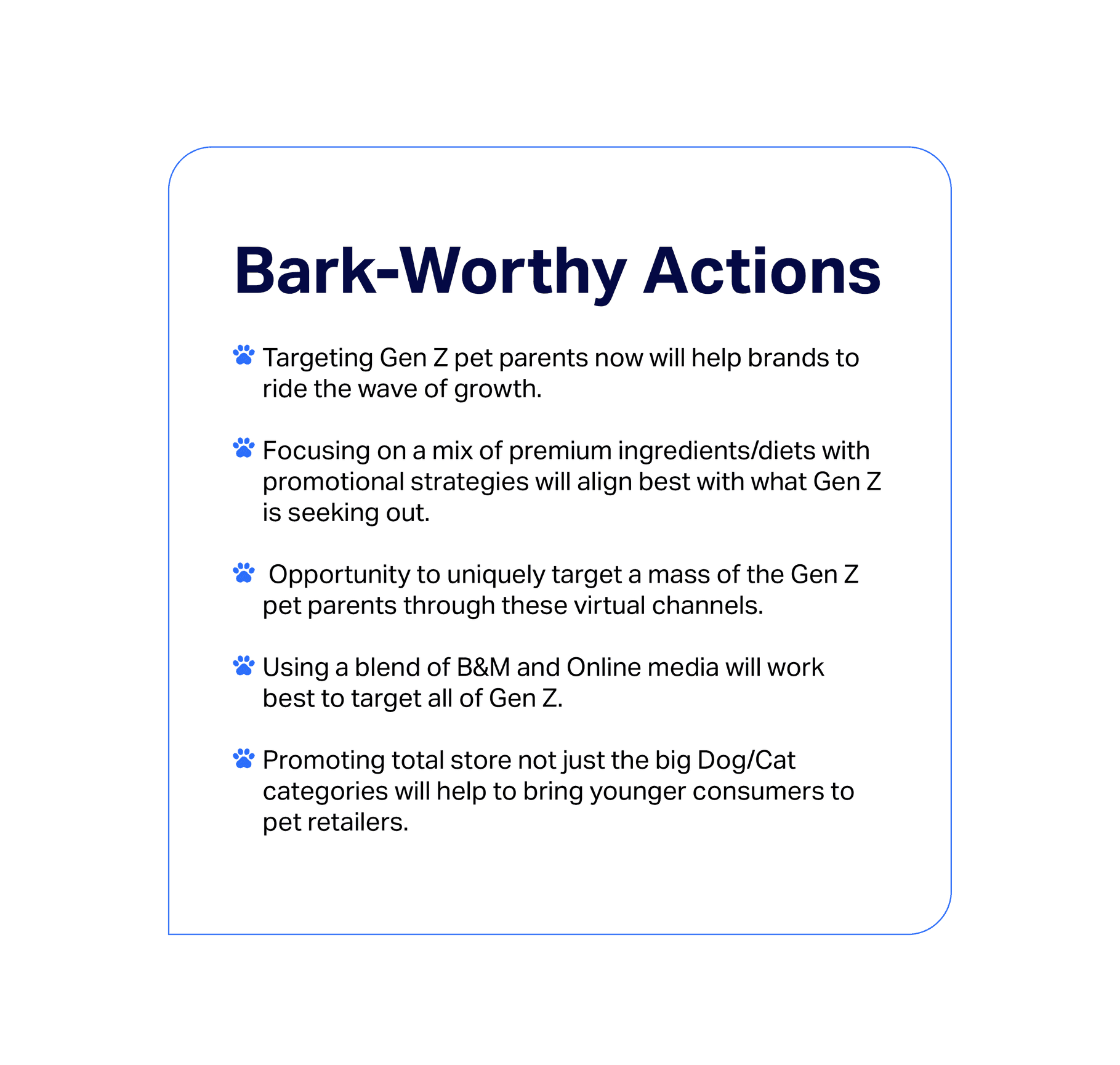 Bark-Worthy Actions

Targeting Gen Z pet parents now will help brands to ride the wave of growth.

Focusing on a mix of premium ingredients/diets with promotional strategies will align best with what Gen Z is seeking out.

Opportunity to uniquely target a mass of the Gen Z pet parents through these virtual channels.

Using a blend of B&M and Online media will work best to target all of Gen Z.

Promoting total store not just the big Dog/Cat categories will help to bring younger consumers to pet retailers.